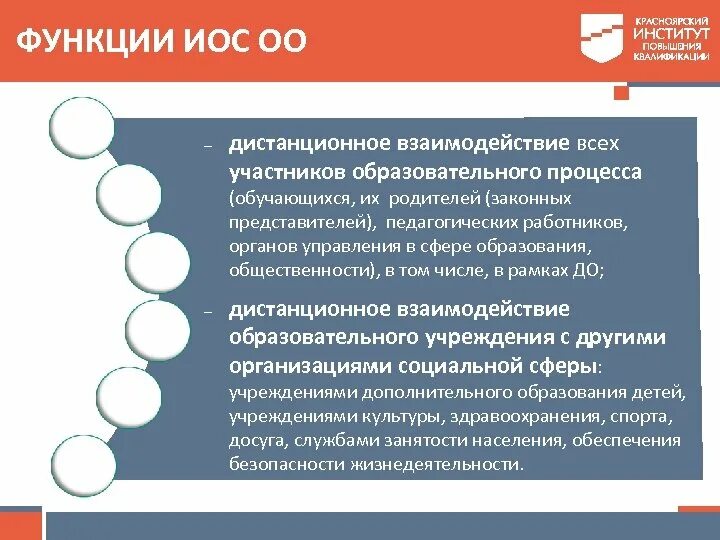 ФУНКЦИИ ИОС ОО

КРАСНОЯРСКИЙ ИНСТИТУТ ПОВЫШЕНИЯ КВАЛИФИКАЦИИ

– дистанционное взаимодействие всех участников образовательного процесса (обучающихся, их родителей (законных представителей), педагогических работников, органов управления в сфере образования, общественности), в том числе, в рамках ДО;

– дистанционное взаимодействие образовательного учреждения с другими организациями социальной сферы: учреждениями дополнительного образования детей, учреждениями культуры, здравоохранения, спорта, досуга, службами занятости населения, обеспечения безопасности жизнедеятельности.